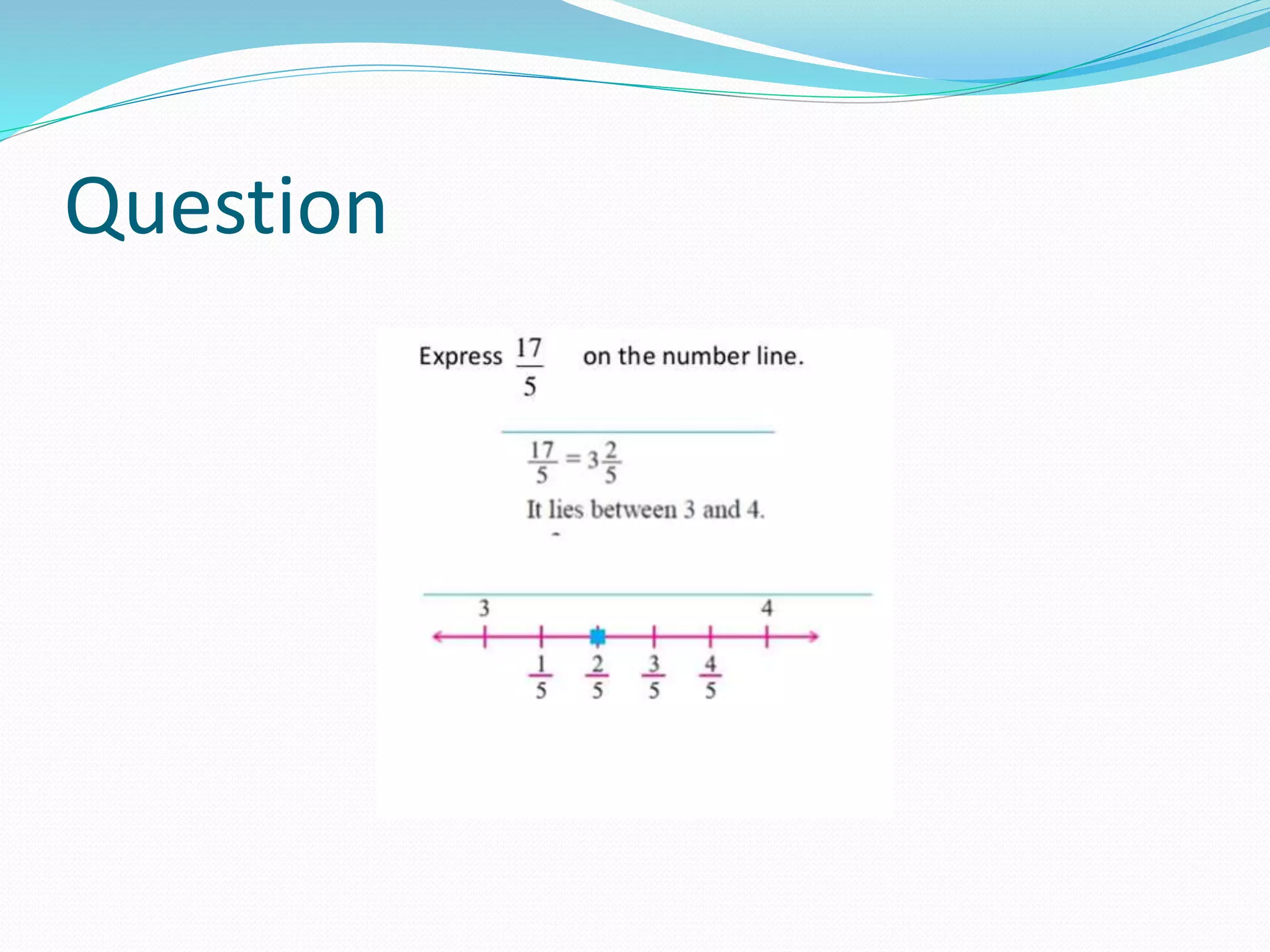 Question

Express $\frac{17}{5}$ on the number line.

$\frac{17}{5} = 3\frac{2}{5}$

It lies between 3 and 4.

3

4

$\frac{1}{5}$ $\frac{2}{5}$ $\frac{3}{5}$ $\frac{4}{5}$